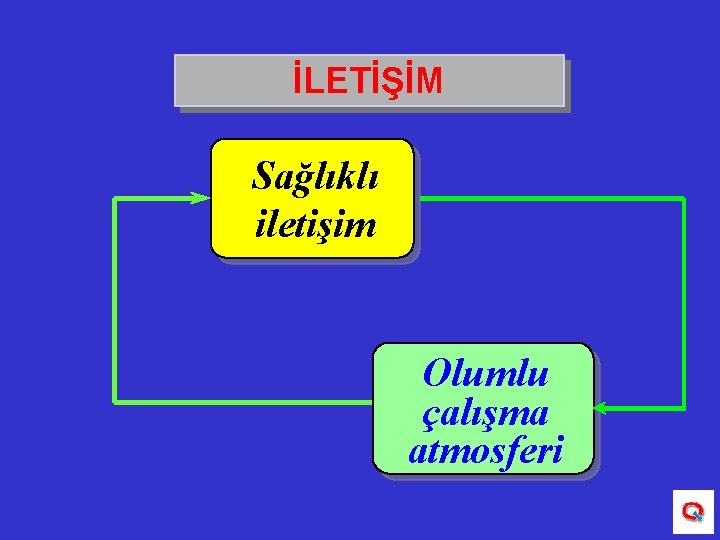 İLETİŞİM

Sağlıklı iletişim

Olumlu çalışma atmosferi